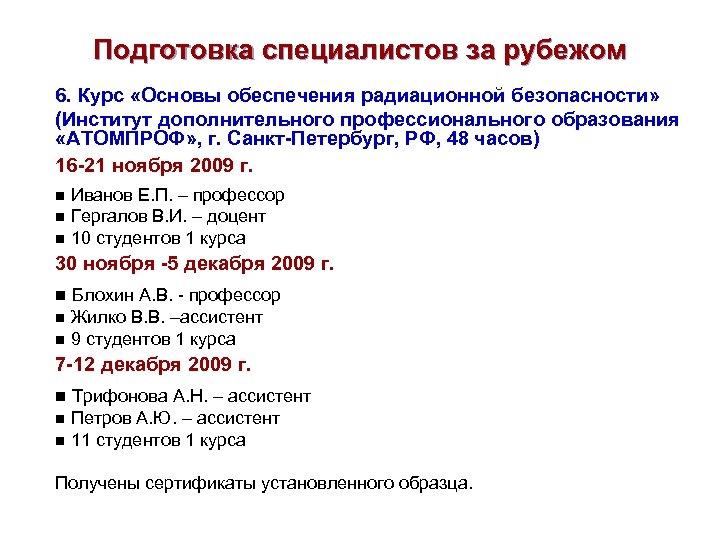 Подготовка специалистов за рубежом

6. Курс «Основы обеспечения радиационной безопасности» (Институт дополнительного профессионального образования «АТОМПРОФ», г. Санкт-Петербург, РФ, 48 часов)

16-21 ноября 2009 г.

■ Иванов Е.П. – профессор
■ Гергалов В.И. – доцент
■ 10 студентов 1 курса

30 ноября -5 декабря 2009 г.

■ Блохин А.В. - профессор
■ Жилко В.В. –ассистент
■ 9 студентов 1 курса

7-12 декабря 2009 г.

■ Трифонова А.Н. – ассистент
■ Петров А.Ю. – ассистент
■ 11 студентов 1 курса

Получены сертификаты установленного образца.